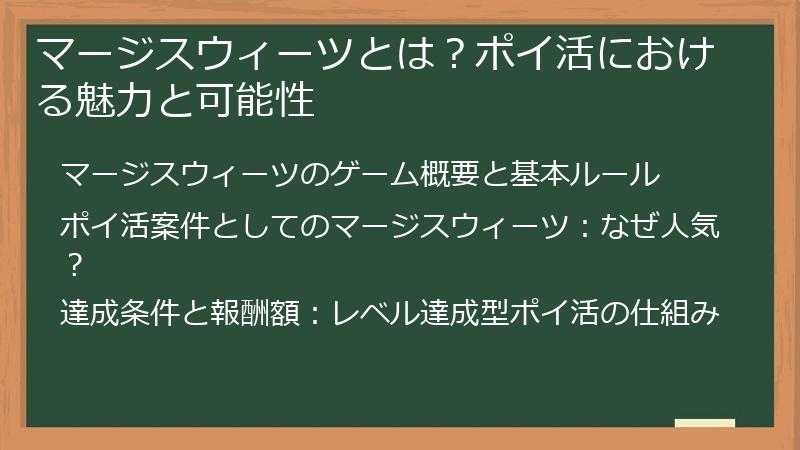 マージスウィーツとは？ポイ活における魅力と可能性

マージスウィーツのゲーム概要と基本ルール

ポイ活案件としてのマージスウィーツ：なぜ人気？

達成条件と報酬額：レベル達成型ポイ活の仕組み